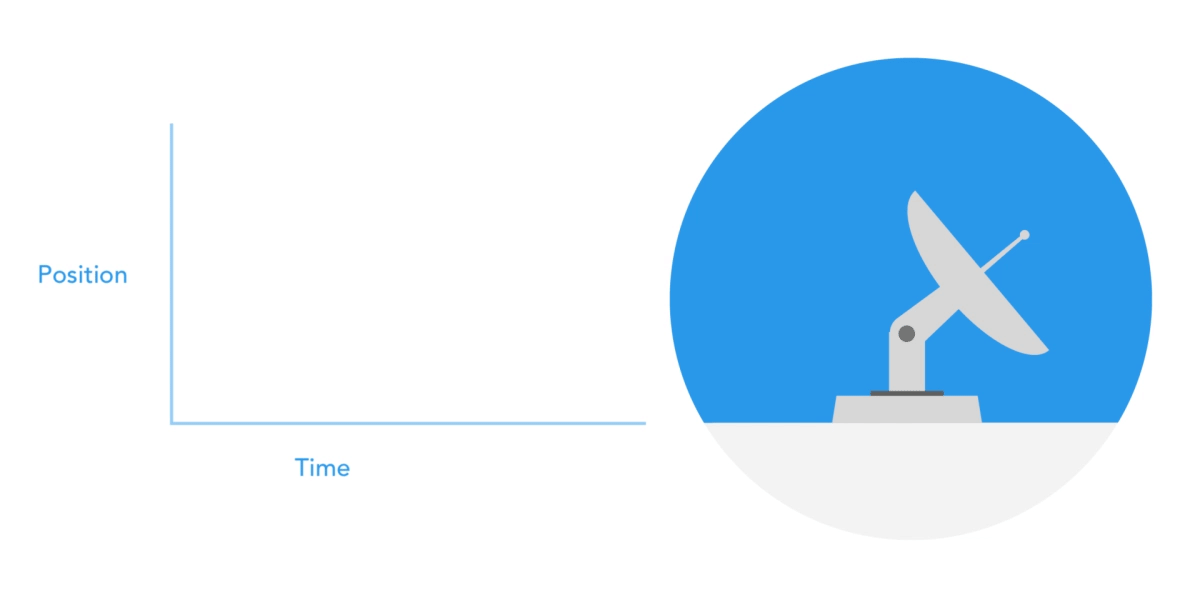 Position

Time